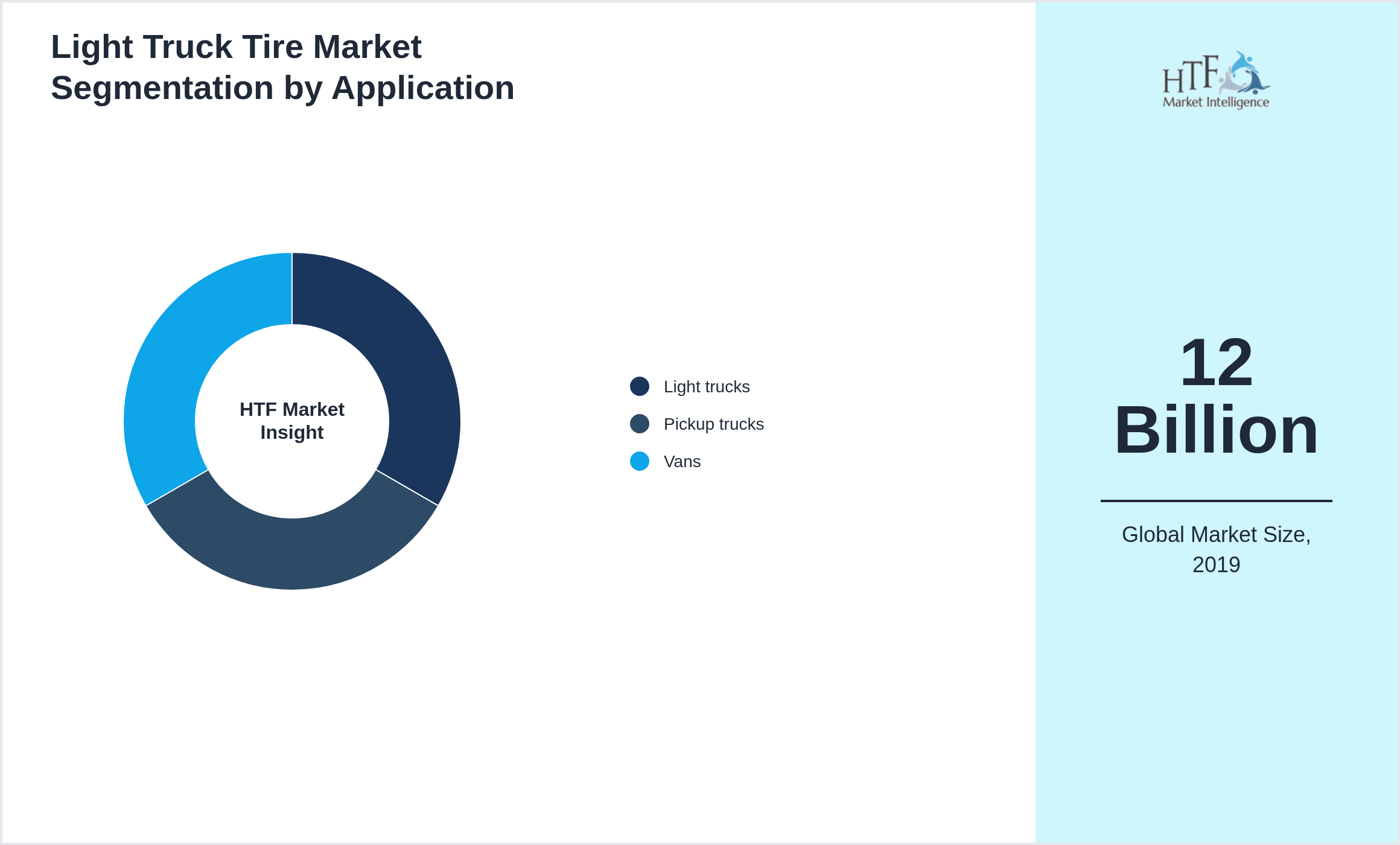 Light Truck Tire Market Segmentation by Application

HTF Market Insight

Light trucks
Pickup trucks
Vans

HTF Market Intelligence

12 Billion

Global Market Size, 2019